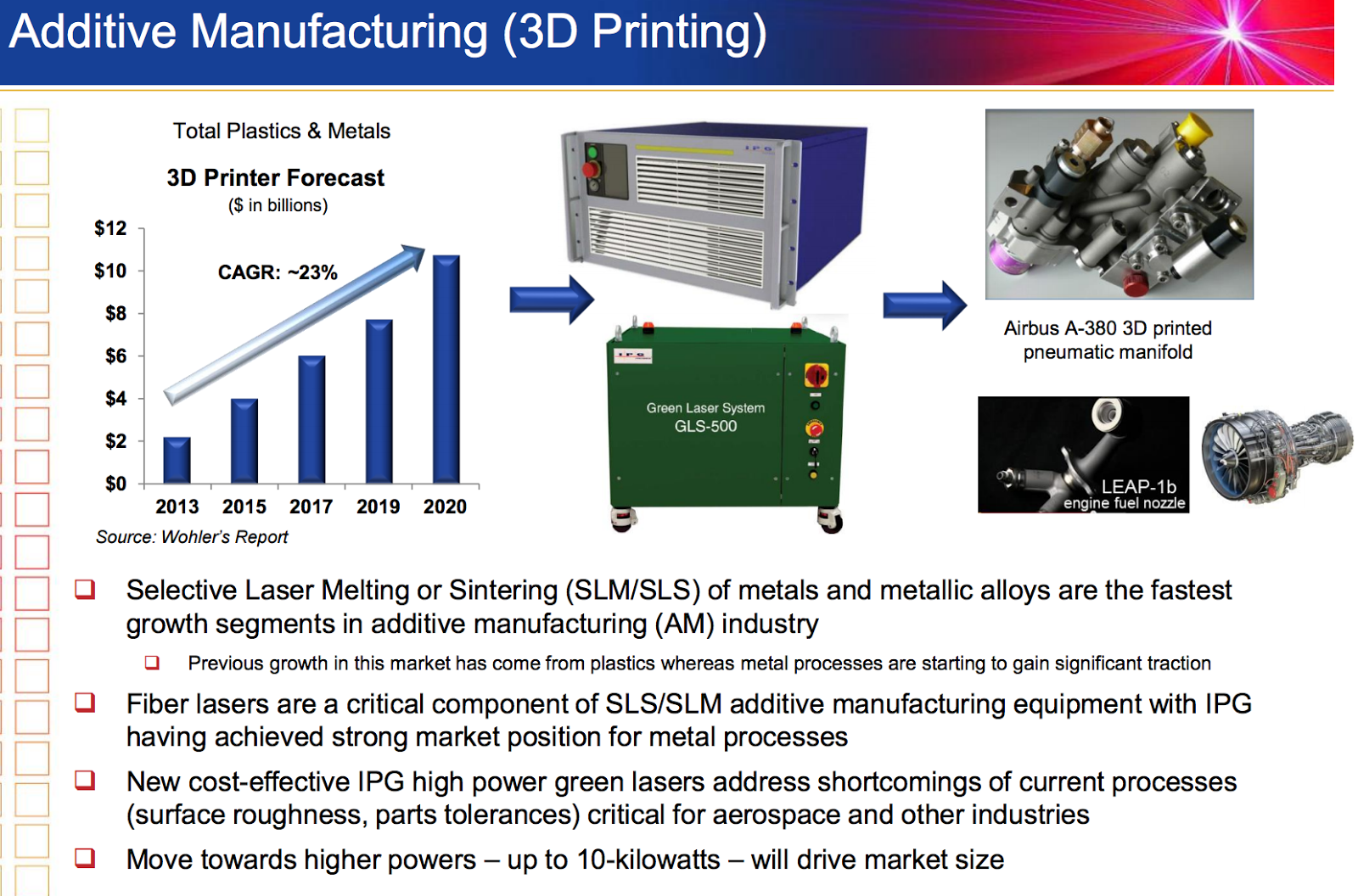 Additive Manufacturing (3D Printing)

Total Plastics & Metals

3D Printer Forecast
($ in billions)

$12
$10
$8
$6
$4
$2
$0

CAGR: ~23%

2013 2015 2017 2019 2020

Source: Wohler's Report

IPG

IPG

Green Laser System
GLS-500

Airbus A-380 3D printed pneumatic manifold

LEAP-1b
engine fuel nozzle

Selective Laser Melting or Sintering (SLM/SLS) of metals and metallic alloys are the fastest growth segments in additive manufacturing (AM) industry

Previous growth in this market has come from plastics whereas metal processes are starting to gain significant traction

Fiber lasers are a critical component of SLS/SLM additive manufacturing equipment with IPG having achieved strong market position for metal processes

New cost-effective IPG high power green lasers address shortcomings of current processes (surface roughness, parts tolerances) critical for aerospace and other industries

Move towards higher powers – up to 10-kilowatts – will drive market size